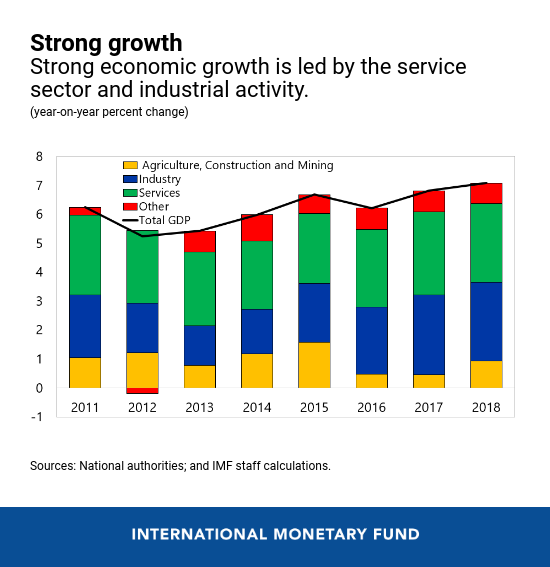 Strong growth
Strong economic growth is led by the service sector and industrial activity.
(year-on-year percent change)

8
7
6
5
4
3
2
1
0
-1

Agriculture, Construction and Mining
Industry
Services
Other
Total GDP

2011
2012
2013
2014
2015
2016
2017
2018

Sources: National authorities; and IMF staff calculations.

INTERNATIONAL MONETARY FUND